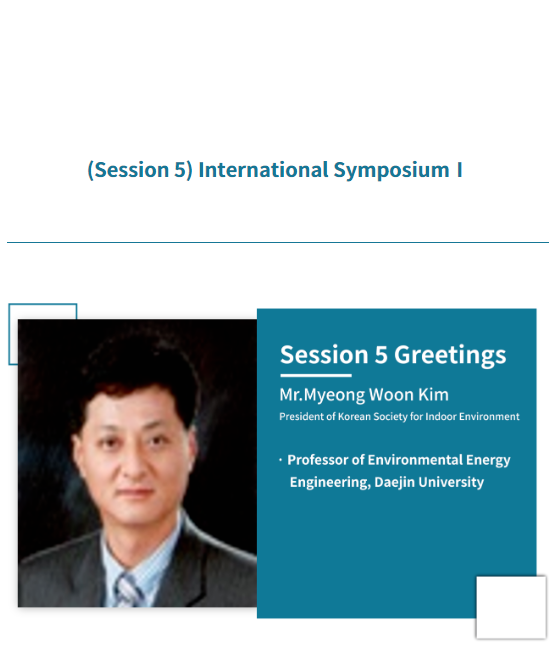 (Session 5) International Symposium I

Session 5 Greetings

Mr.Myeong Woon Kim

President of Korean Society for Indoor Environment

· Professor of Environmental Energy Engineering, Daejin University